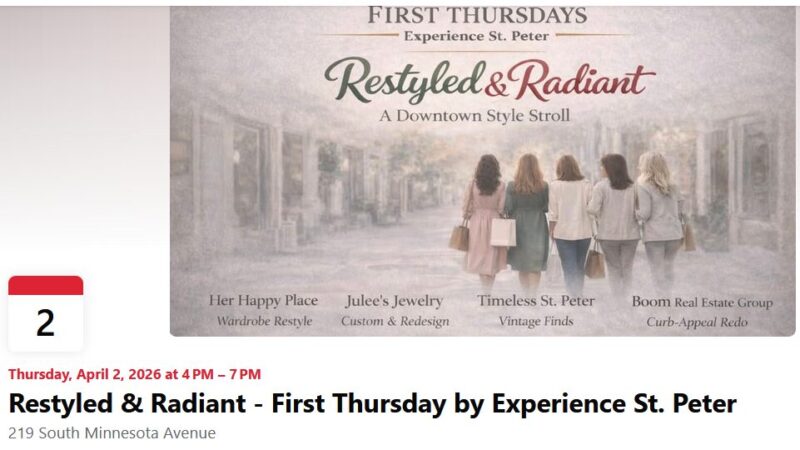 FIRST THURSDAYS
Experience St. Peter

Restyled & Radiant
A Downtown Style Stroll

Her Happy Place
Wardrobe Restyle

Julee's Jewelry
Custom & Redesign

Timeless St. Peter
Vintage Finds

Boom Real Estate Group
Curb-Appeal Redo

2

Thursday, April 2, 2026 at 4 PM – 7 PM

Restyled & Radiant - First Thursday by Experience St. Peter

219 South Minnesota Avenue